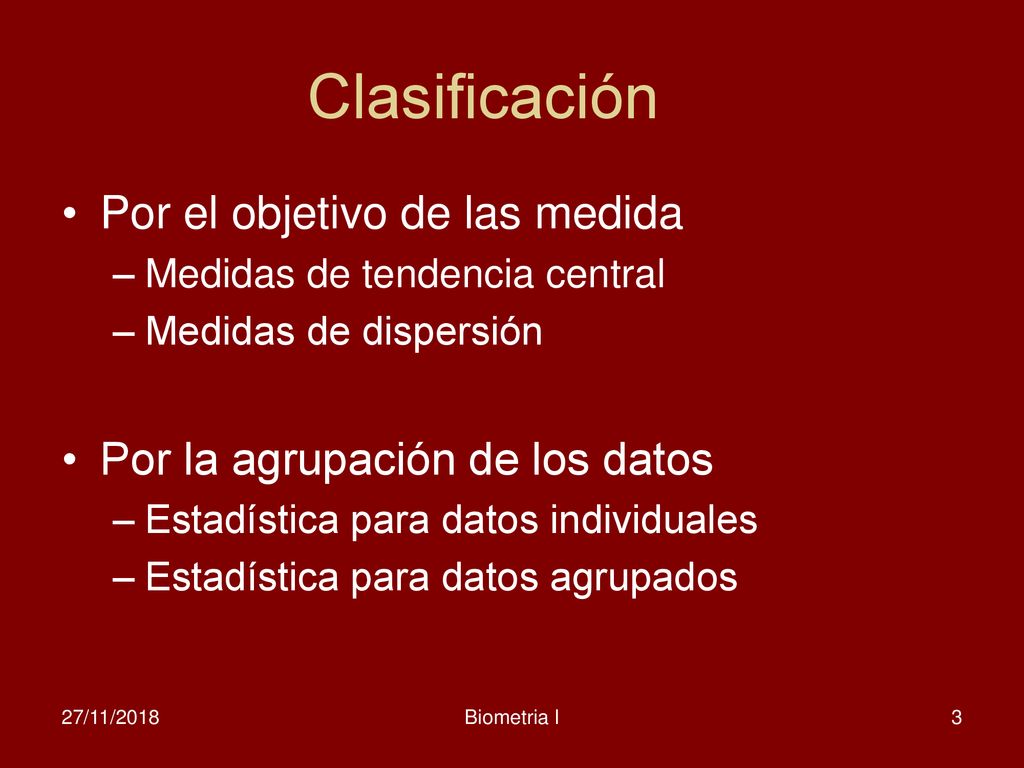 Clasificación

• Por el objetivo de las medida
– Medidas de tendencia central
– Medidas de dispersión

• Por la agrupación de los datos
– Estadística para datos individuales
– Estadística para datos agrupados

27/11/2018
Biometria I
3